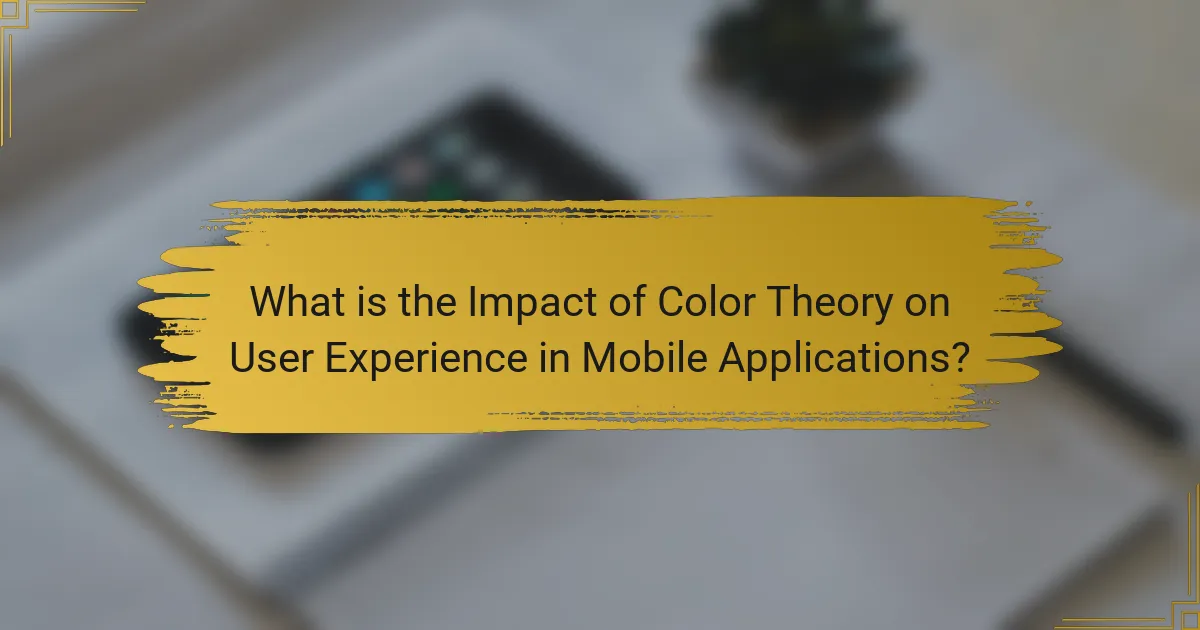 What is the Impact of Color Theory on User Experience in Mobile Applications?